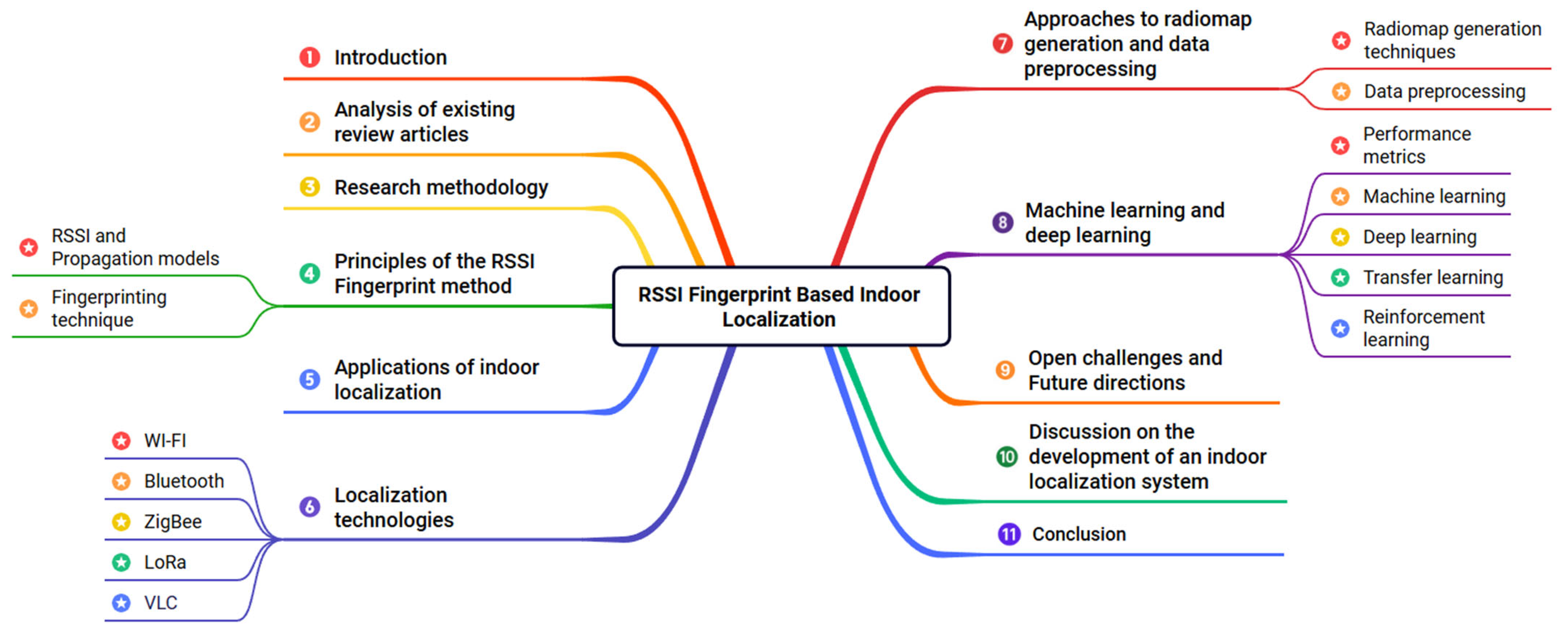 RSSI Fingerprint Based Indoor Localization

1 Introduction

2 Analysis of existing review articles

3 Research methodology

4 Principles of the RSSI Fingerprint method

RSSI and Propagation models

Fingerprinting technique

5 Applications of indoor localization

6 Localization technologies

WI-FI

Bluetooth

ZigBee

LoRa

VLC

7 Approaches to radiomap generation and data preprocessing

Radiomap generation techniques

Data preprocessing

8 Machine learning and deep learning

Performance metrics

Machine learning

Deep learning

Transfer learning

Reinforcement learning

9 Open challenges and Future directions

10 Discussion on the development of an indoor localization system

11 Conclusion